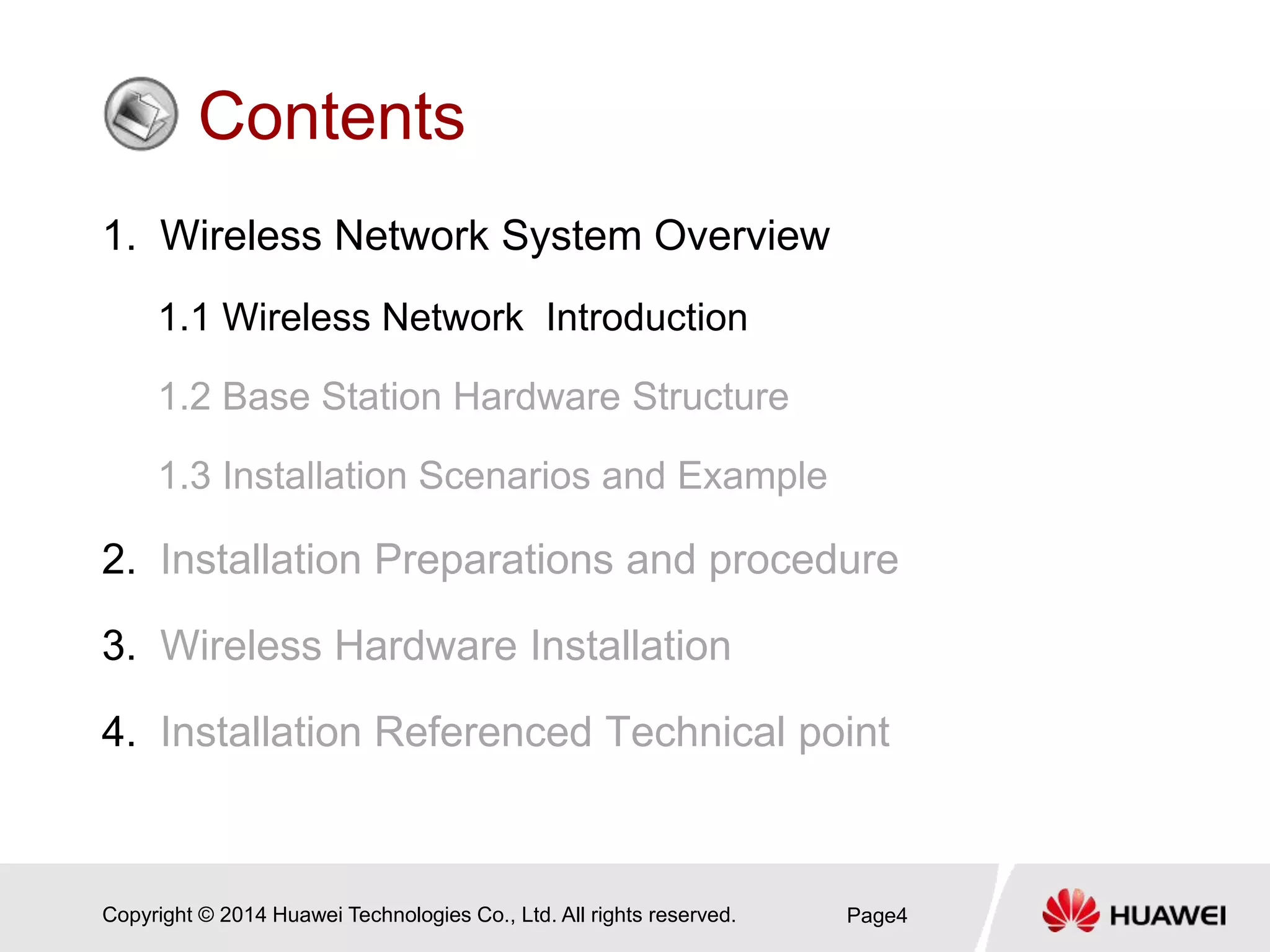 Contents

1. Wireless Network System Overview

1.1 Wireless Network Introduction

1.2 Base Station Hardware Structure

1.3 Installation Scenarios and Example

2. Installation Preparations and procedure

3. Wireless Hardware Installation

4. Installation Referenced Technical point

Copyright © 2014 Huawei Technologies Co., Ltd. All rights reserved.

Page4

HUAWEI